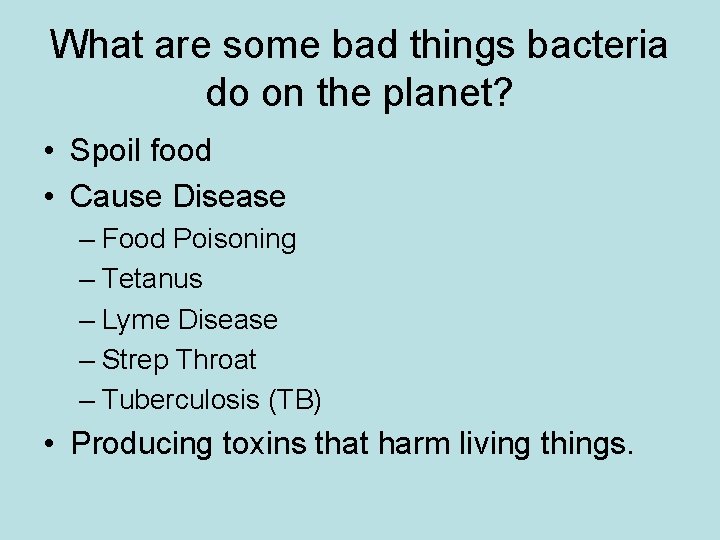 What are some bad things bacteria do on the planet?

• Spoil food
• Cause Disease
– Food Poisoning
– Tetanus
– Lyme Disease
– Strep Throat
– Tuberculosis (TB)
• Producing toxins that harm living things.